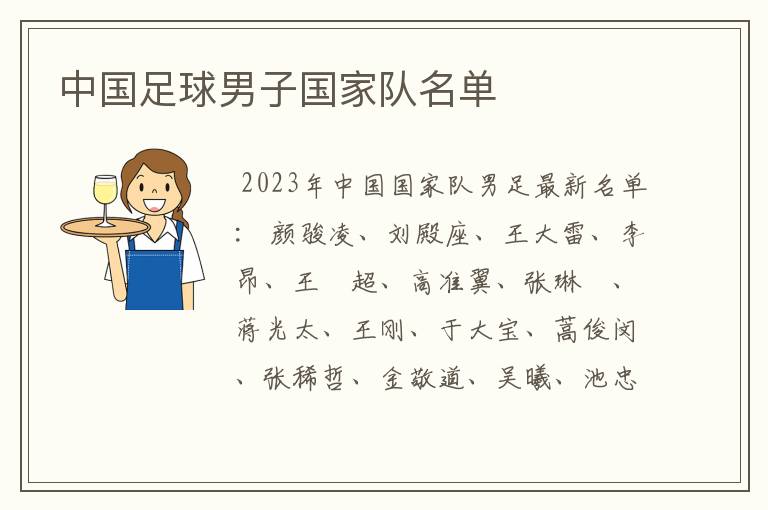 中国足球男子国家队名单

2023年中国国家队男足最新名单：颜骏凌、刘殿座、王大雷、李昂、王 超、高准翼、张琳 、蒋光太、王刚、于大宝、蒿俊闵、张稀哲、金敬道、吴曦、池忠